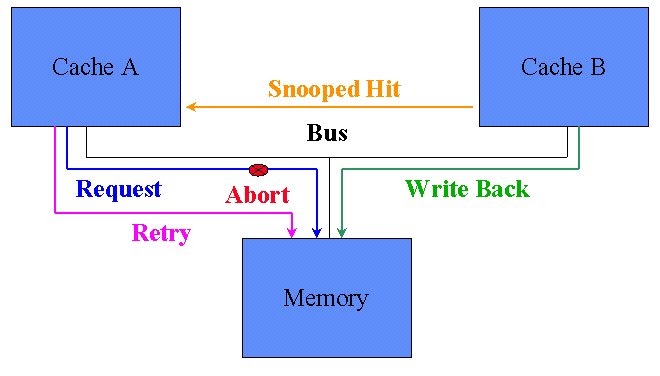 Cache A

Cache B

Snooped Hit

Bus

Request

Abort

Write Back

Retry

Memory